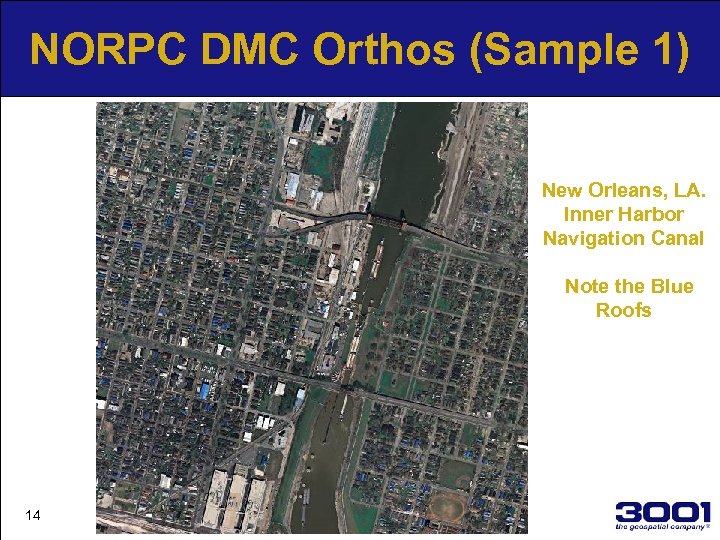 NORPC DMC Orthos (Sample 1)

New Orleans, LA.
Inner Harbor
Navigation Canal

Note the Blue
Roofs

14

3001
the geospatial company®